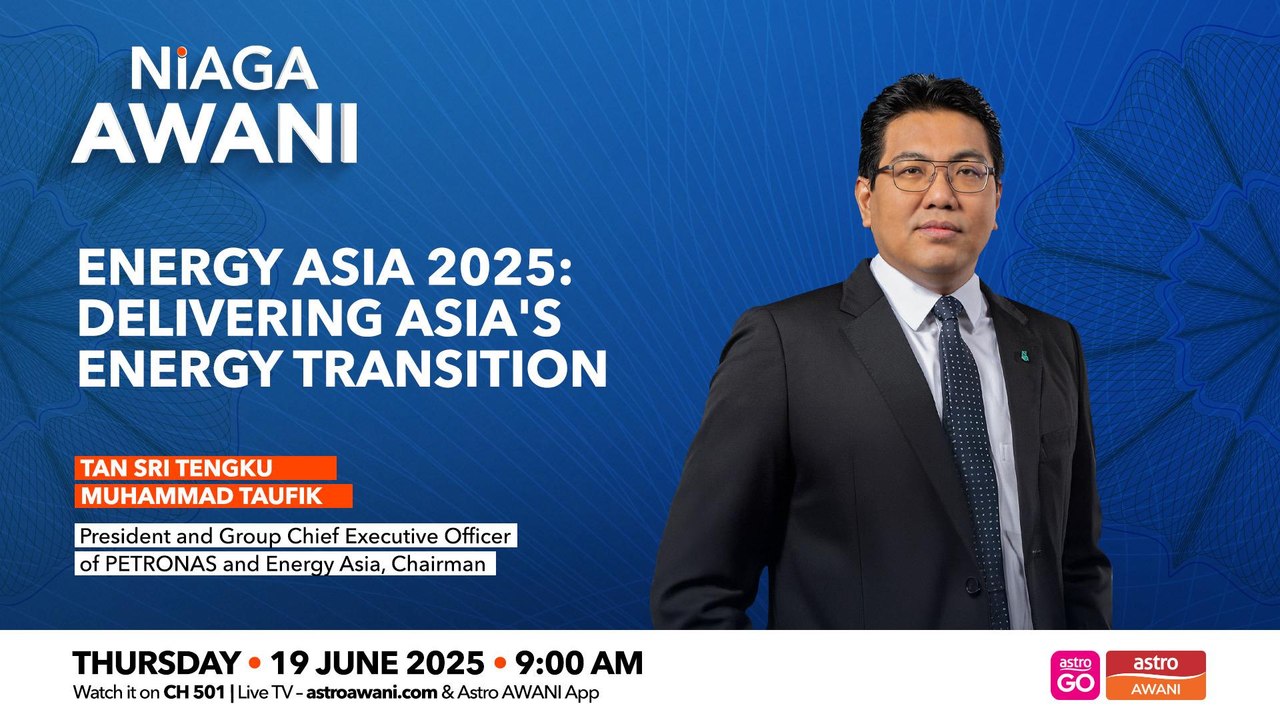 NIAGA AWANI

ENERGY ASIA 2025: DELIVERING ASIA'S ENERGY TRANSITION

TAN SRI TENGKU MUHAMMAD TAUFIK

President and Group Chief Executive Officer of PETRONAS and Energy Asia, Chairman

THURSDAY • 19 JUNE 2025 • 9:00 AM
Watch it on CH 501 | Live TV – astroawani.com & Astro AWANI App

astro GO

astro AWANI